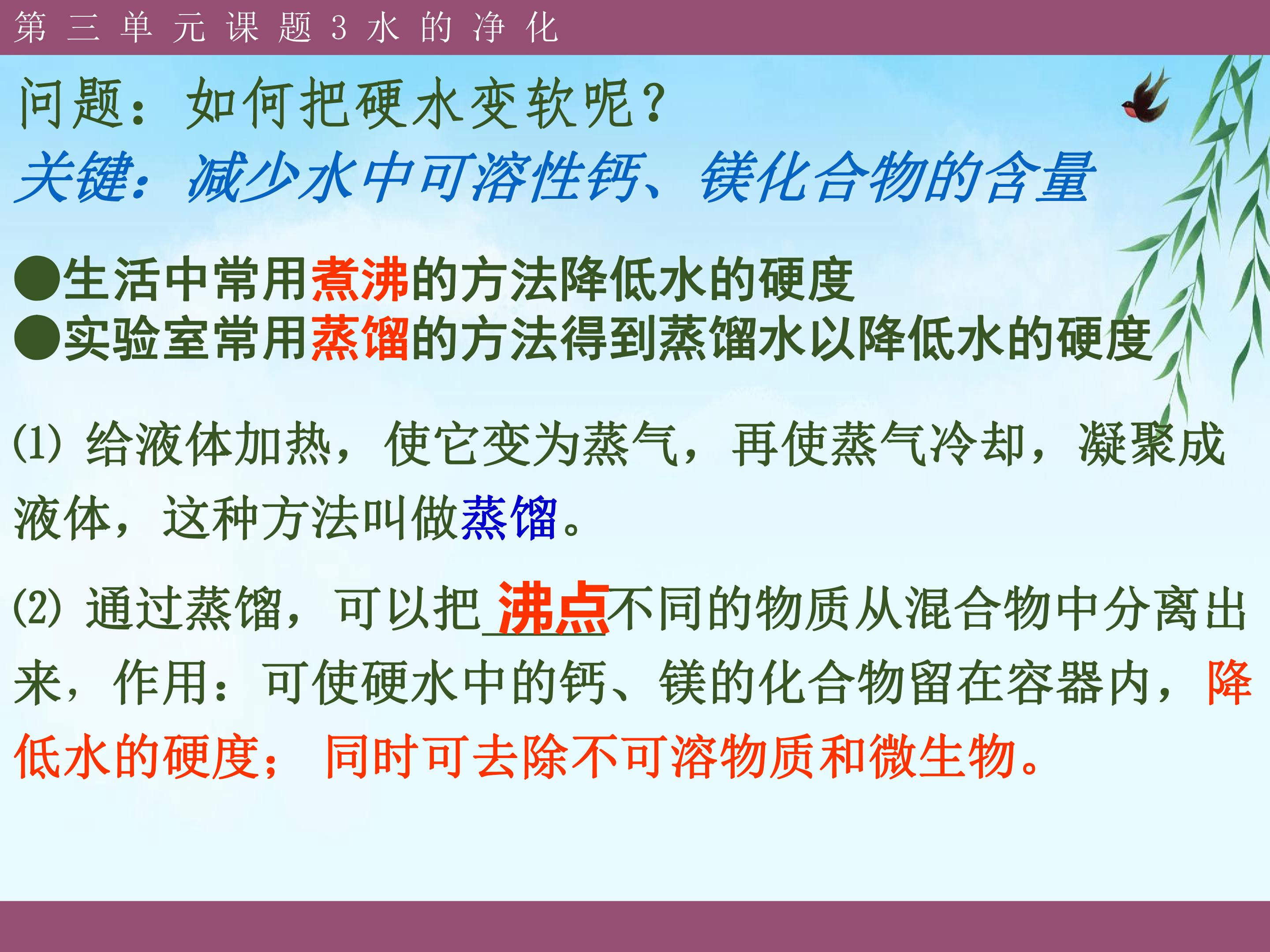 第三单元课题3水的净化

问题：如何把硬水变软呢？

关键：减少水中可溶性钙、镁化合物的含量

• 生活中常用煮沸的方法降低水的硬度
• 实验室常用蒸馏的方法得到蒸馏水以降低水的硬度

(1)给液体加热，使它变为蒸气，再使蒸气冷却，凝聚成液体，这种方法叫做蒸馏。

(2)通过蒸馏，可以把沸点不同的物质从混合物中分离出来，作用：可使硬水中的钙、镁的化合物留在容器内，降低水的硬度；同时可去除不可溶物质和微生物。